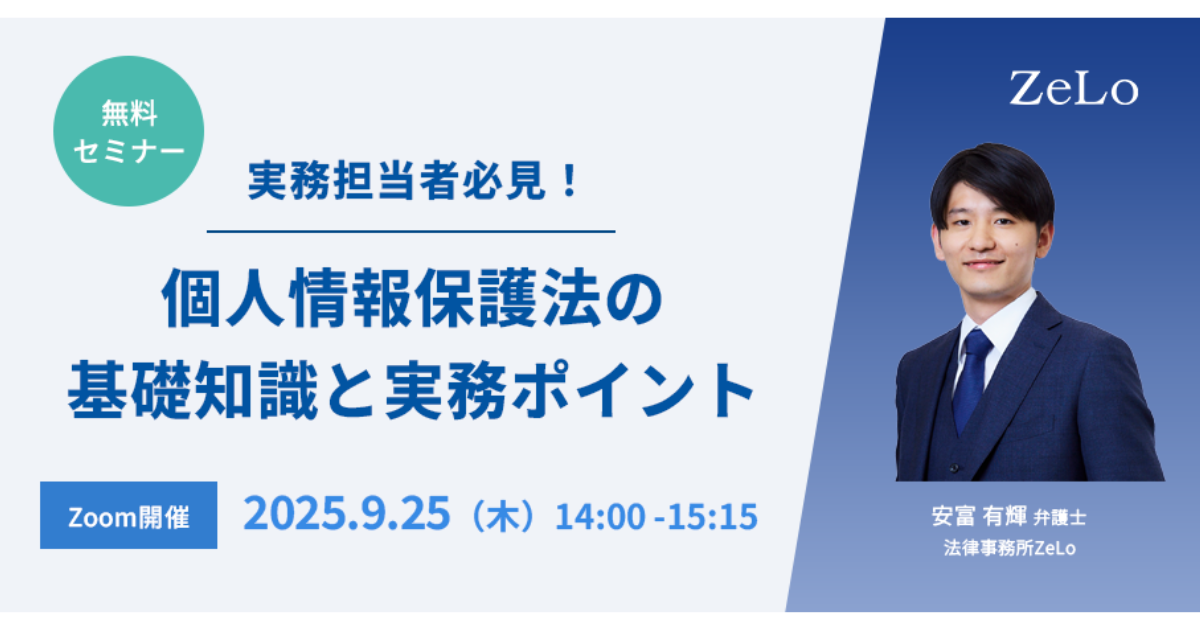 無料
セミナー

実務担当者必見！

個人情報保護法の
基礎知識と実務ポイント

Zoom開催

2025.9.25（木）14:00 -15:15

ZeLo

安富 有輝 弁護士
法律事務所ZeLo